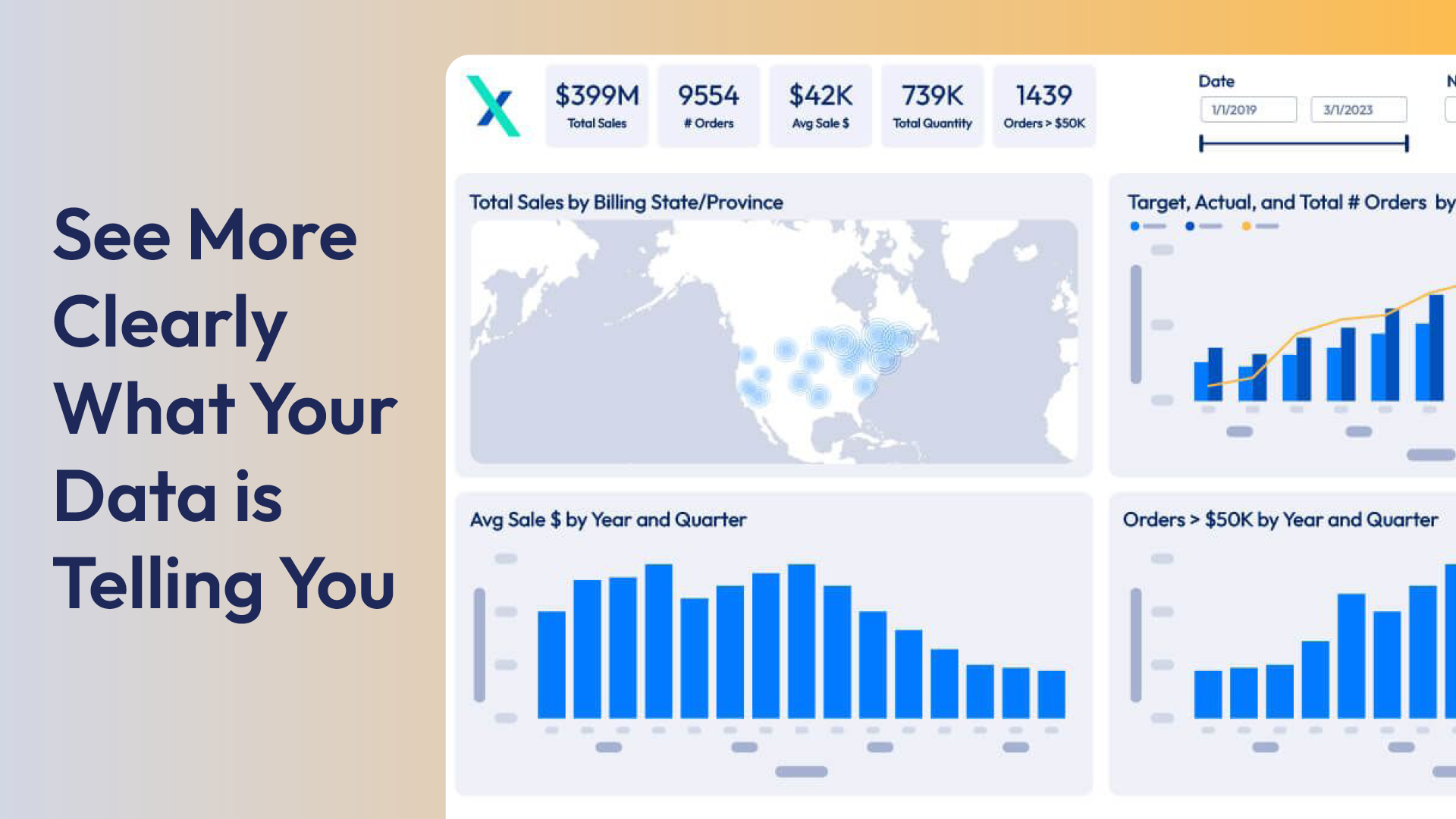 See More Clearly What Your Data is Telling You

$399M
Total Sales

9554
# Orders

$42K
Avg Sale $

739K
Total Quantity

1439
Orders > $50K

Date
1/1/2019
3/1/2023

N

Total Sales by Billing State/Province

Target, Actual, and Total # Orders by

Avg Sale $ by Year and Quarter

Orders > $50K by Year and Quarter